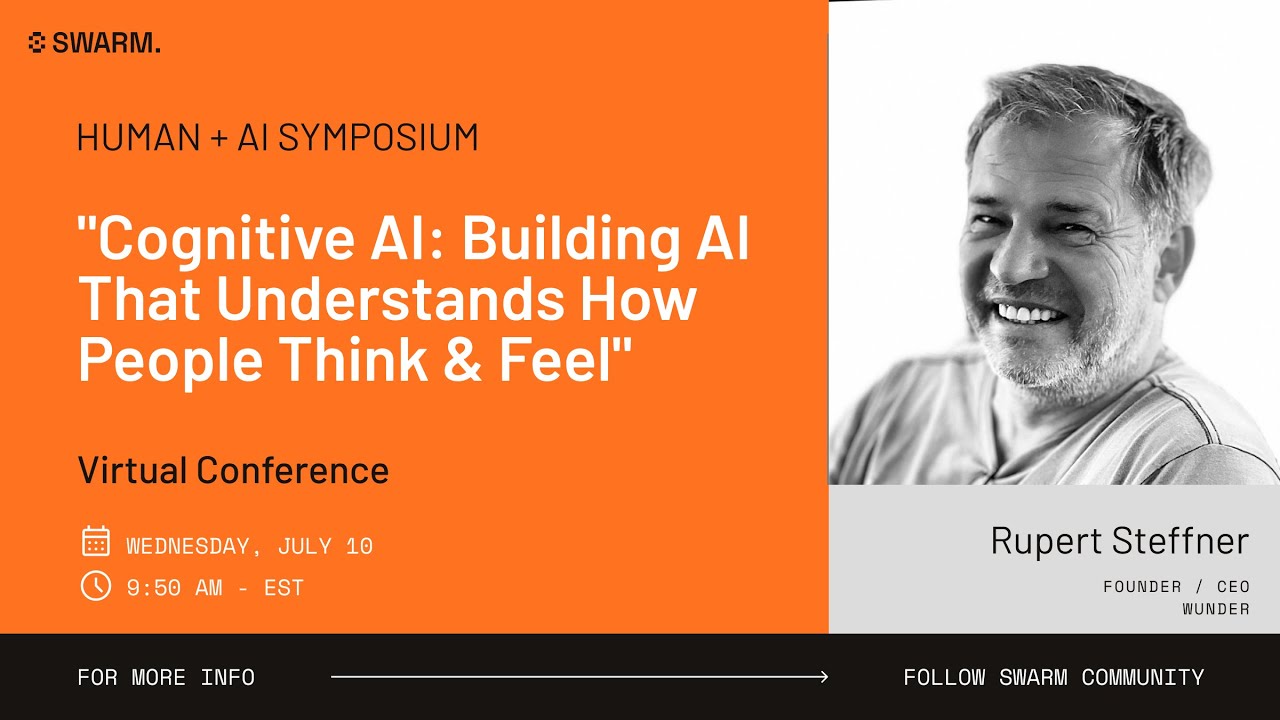 SWARM.

HUMAN + AI SYMPOSIUM

"Cognitive AI: Building AI That Understands How People Think & Feel"

Virtual Conference

WEDNESDAY, JULY 10

9:50 AM - EST

Rupert Steffner

FOUNDER / CEO
WUNDER

FOR MORE INFO

FOLLOW SWARM COMMUNITY